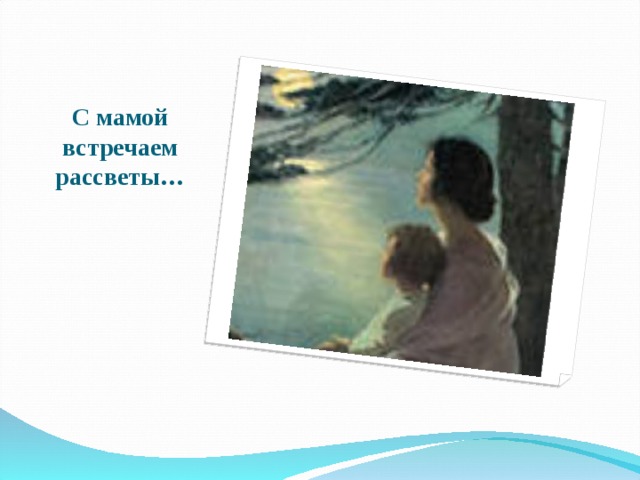 С мамой встречаем рассветы…